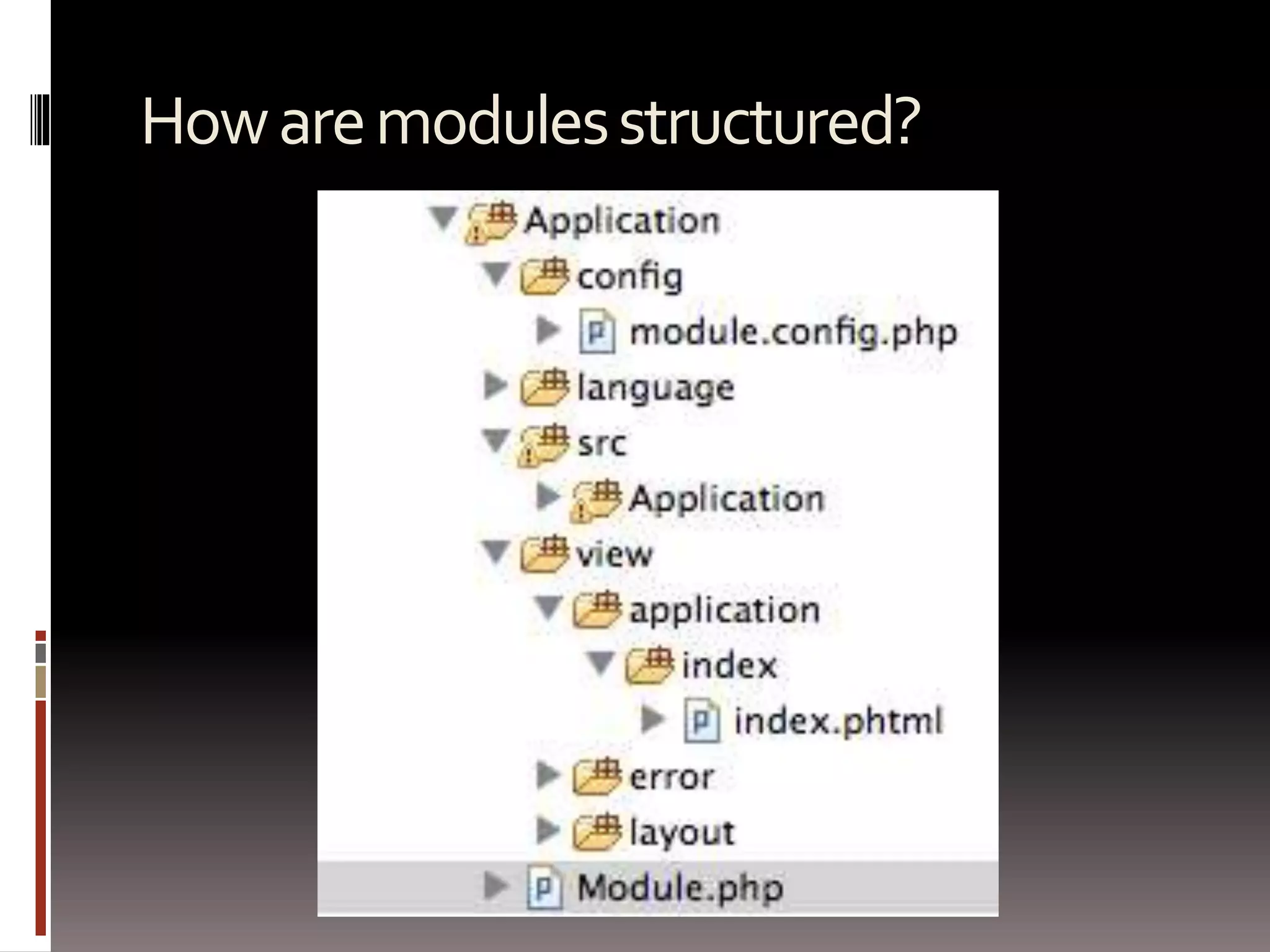 How are modules structured?

Application
config
module.config.php
language
src
Application
view
application
index
index.phtml
error
layout
Module.php